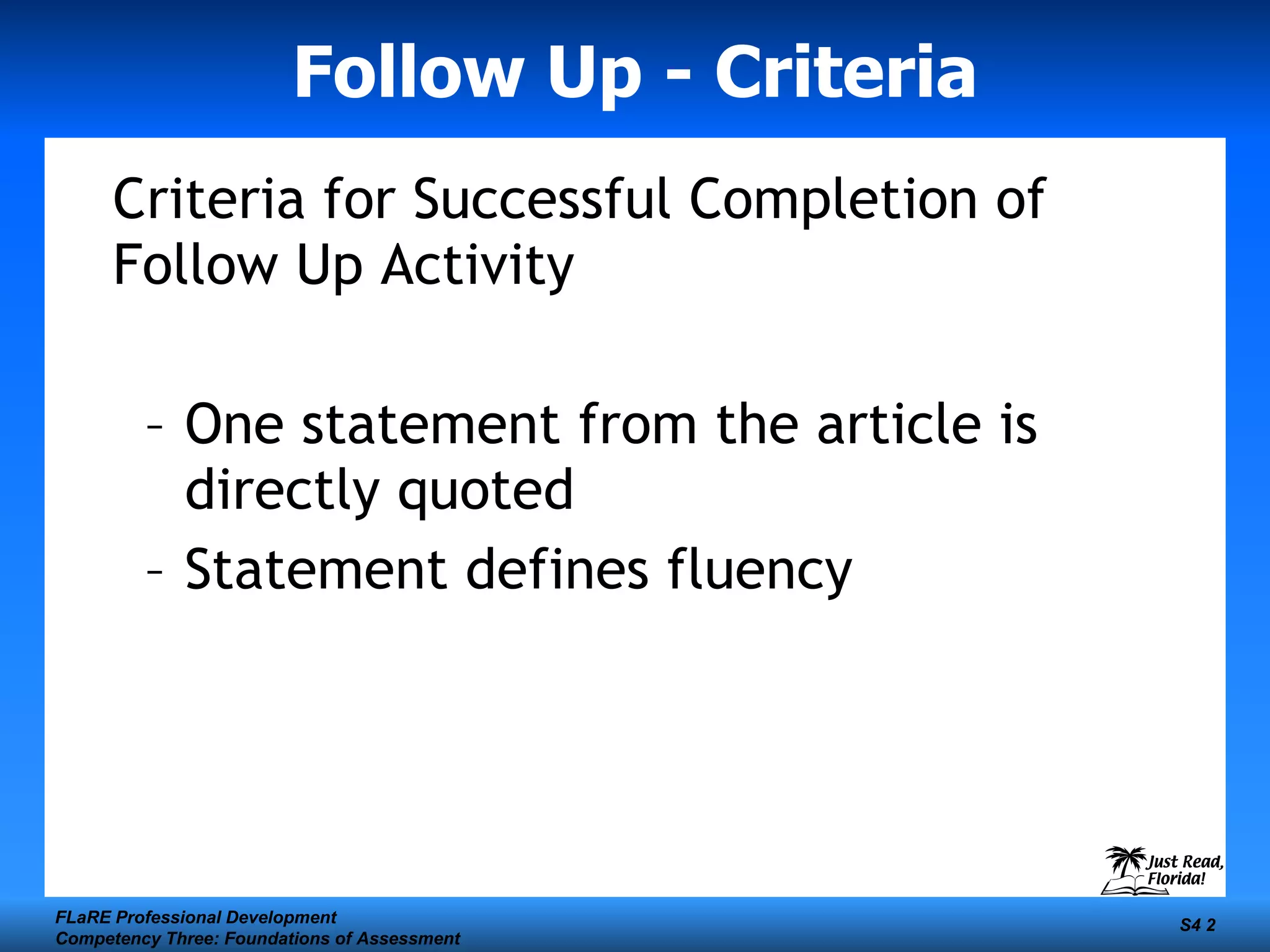 Follow Up - Criteria

Criteria for Successful Completion of Follow Up Activity

– One statement from the article is directly quoted
– Statement defines fluency

Just Read, Florida!

FLaRE Professional Development
Competency Three: Foundations of Assessment

S4 2